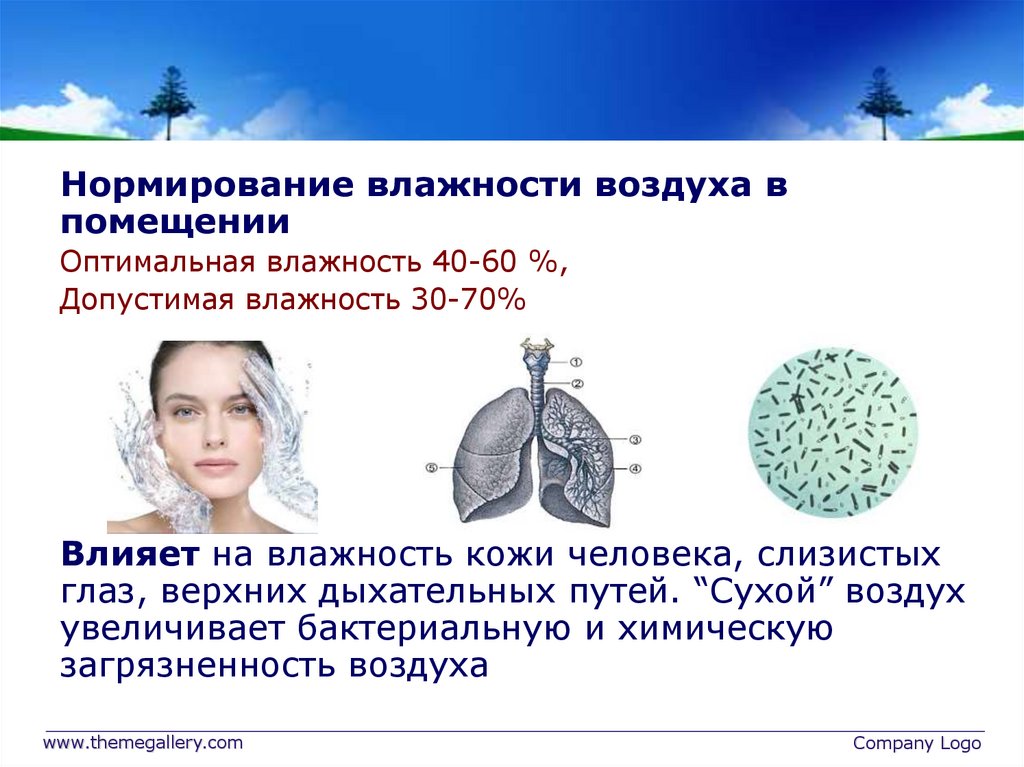 Нормирование влажности воздуха в помещении

Оптимальная влажность 40-60 %,

Допустимая влажность 30-70%

1
2
3
4
5

Влияет на влажность кожи человека, слизистых глаз, верхних дыхательных путей. “Сухой” воздух увеличивает бактериальную и химическую загрязненность воздуха

www.themegallery.com

Company Logo